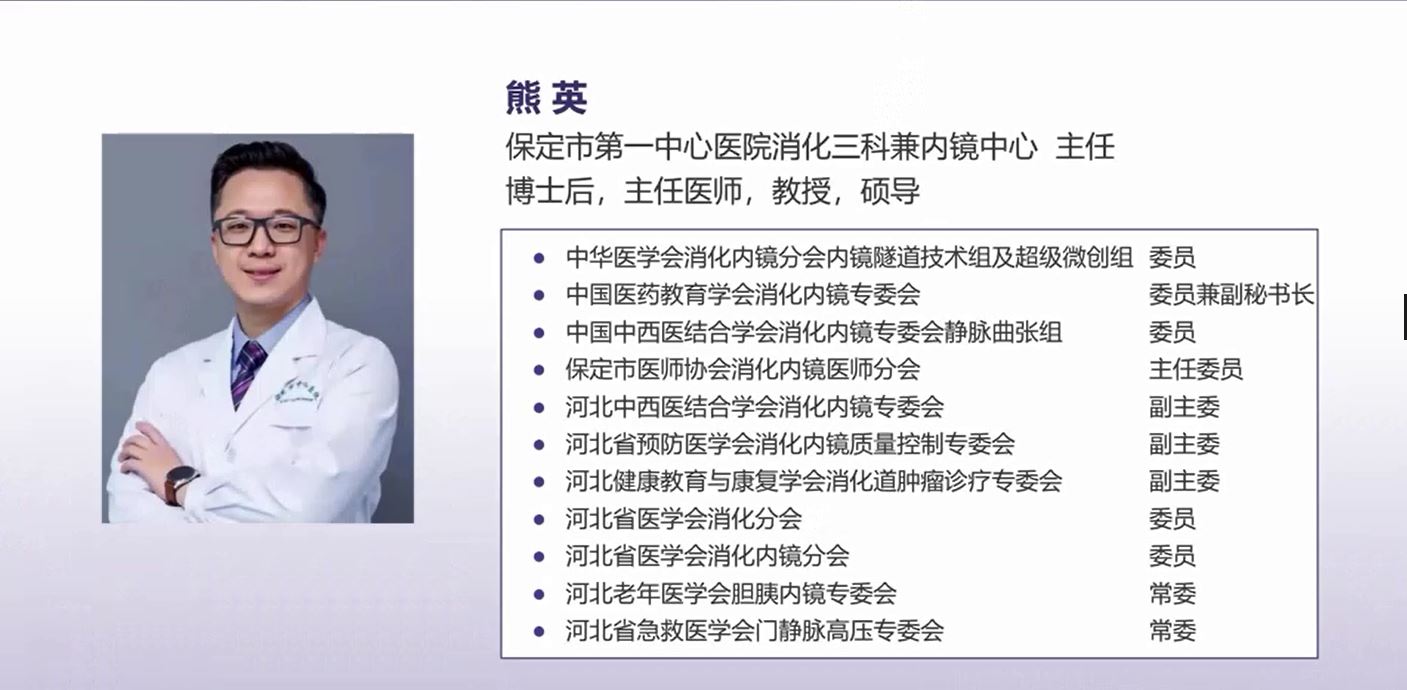 熊 英

保定市第一中心医院消化三科兼内镜中心 主任

博士后，主任医师，教授，硕导

- 中华医学会消化内镜分会内镜隧道技术组及超级微创组 委员
- 中国医药教育学会消化内镜专委会 委员兼副秘书长
- 中国中西医结合学会消化内镜专委会静脉曲张组 委员
- 保定市医师协会消化内镜医师分会 主任委员
- 河北中西医结合学会消化内镜专委会 副主委
- 河北省预防医学会消化内镜质量控制专委会 副主委
- 河北健康教育与康复学会消化道肿瘤诊疗专委会 副主委
- 河北省医学会消化分会 委员
- 河北省医学会消化内镜分会 委员
- 河北老年医学会胆胰内镜专委会 常委
- 河北省急救医学会门静脉高压专委会 常委